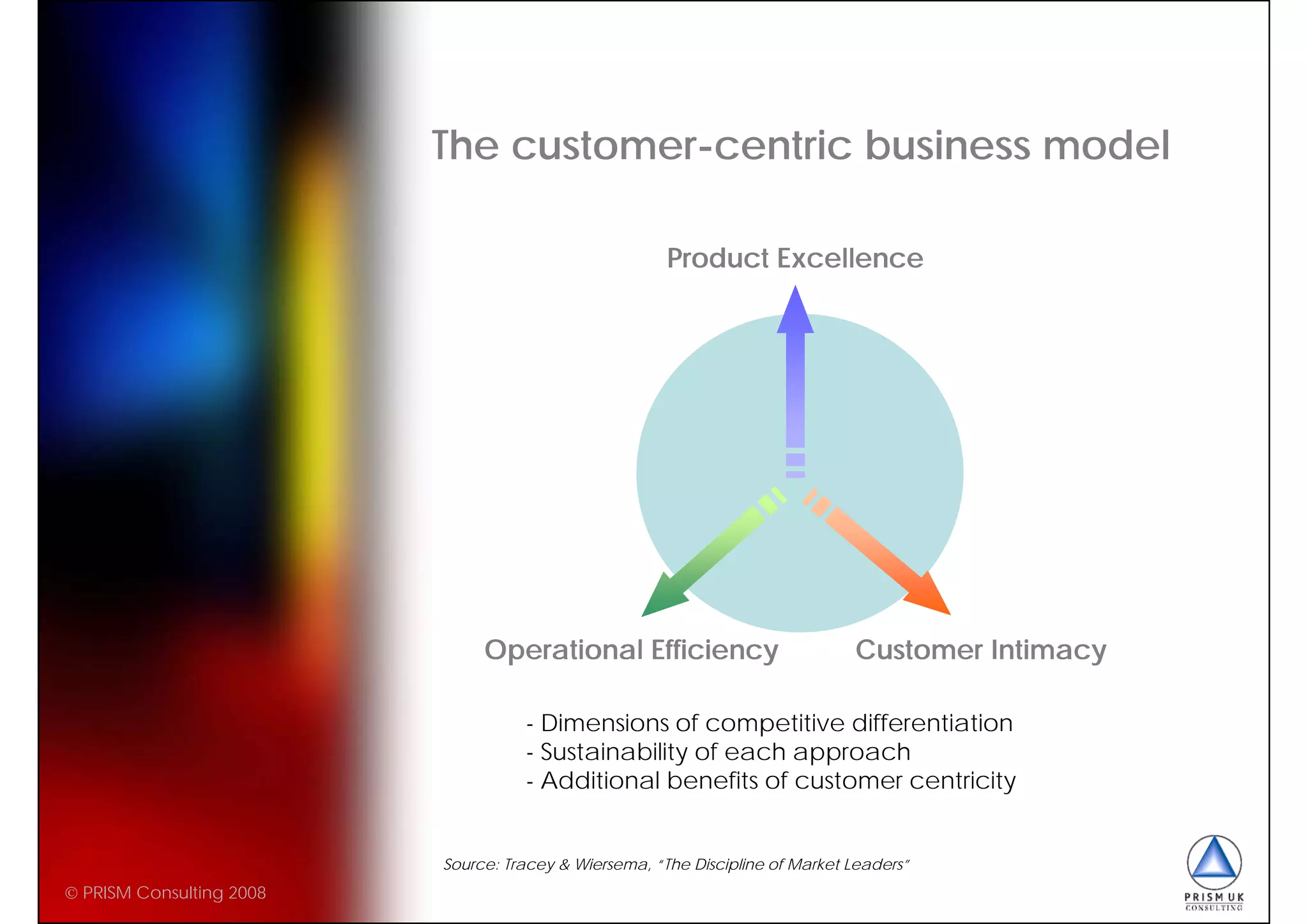 The customer-centric business model

Product Excellence

Operational Efficiency

Customer Intimacy

- Dimensions of competitive differentiation
- Sustainability of each approach
- Additional benefits of customer centricity

Source: Tracey & Wiersema, "The Discipline of Market Leaders"

© PRISM Consulting 2008

PRISM UK
CONSULTING